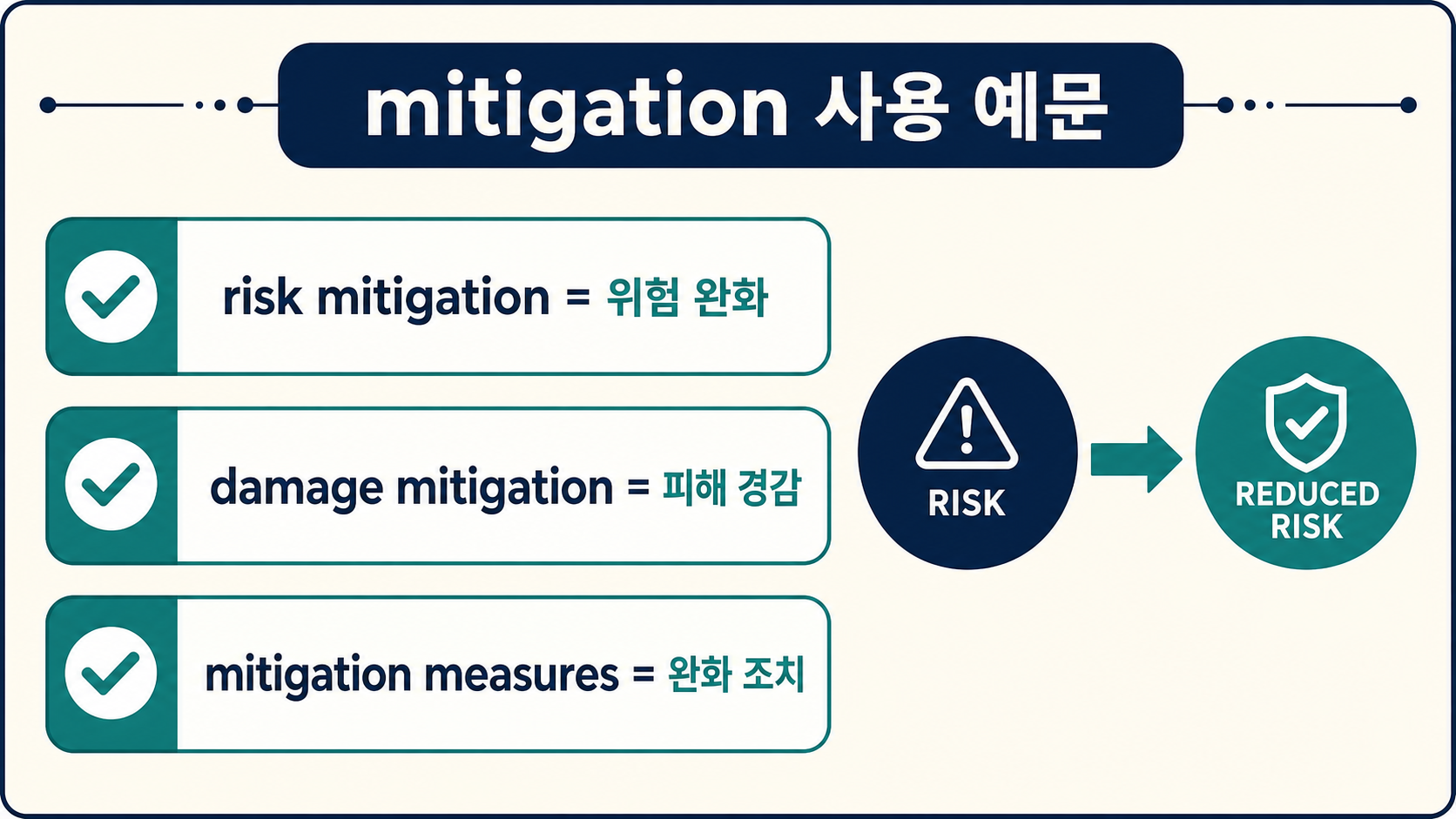 mitigation 사용 예문

risk mitigation = 위험 완화

damage mitigation = 피해 경감

mitigation measures = 완화 조치

RISK

REDUCED RISK